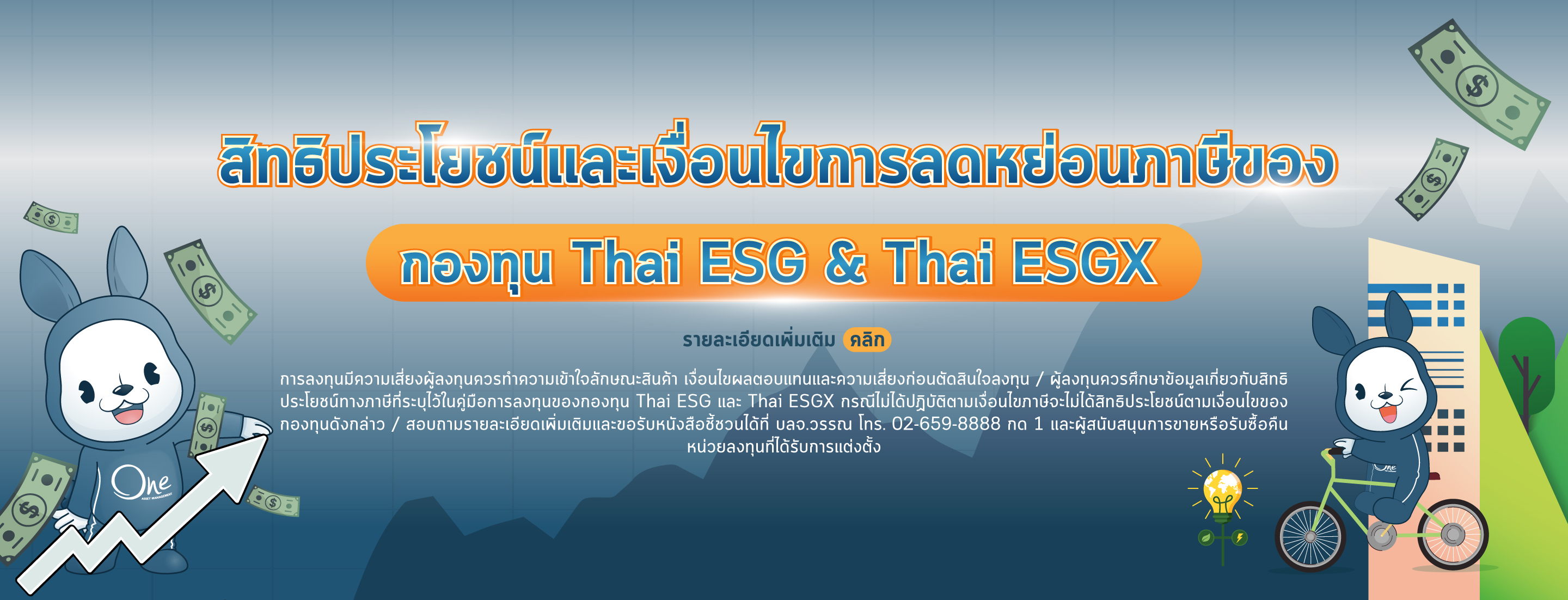 สิทธิประโยชน์และเงื่อนไขการลดหย่อนภาษีของ

กองทุน Thai ESG & Thai ESGX

รายละเอียดเพิ่มเติม คลิก

การลงทุนมีความเสี่ยงผู้ลงทุนควรทำความเข้าใจลักษณะสินค้า เงื่อนไขผลตอบแทนและความเสี่ยงก่อนตัดสินใจลงทุน / ผู้ลงทุนควรศึกษาข้อมูลเกี่ยวกับสิทธิประโยชน์ทางภาษีที่ระบุไว้ในคู่มือการลงทุนของกองทุน Thai ESG และ Thai ESGX กรณีไม่ได้ปฏิบัติตามเงื่อนไขภาษีจะไม่ได้สิทธิประโยชน์ตามเงื่อนไขของกองทุนดังกล่าว / สอบถามรายละเอียดเพิ่มเติมและขอรับหนังสือชี้ชวนได้ที่ บลจ.วรรณ โทร. 02-659-8888 กด 1 และผู้สนับสนุนการขายหรือรับซื้อคืนหน่วยลงทุนที่ได้รับการแต่งตั้ง

One ASSET MANAGEMENT

One